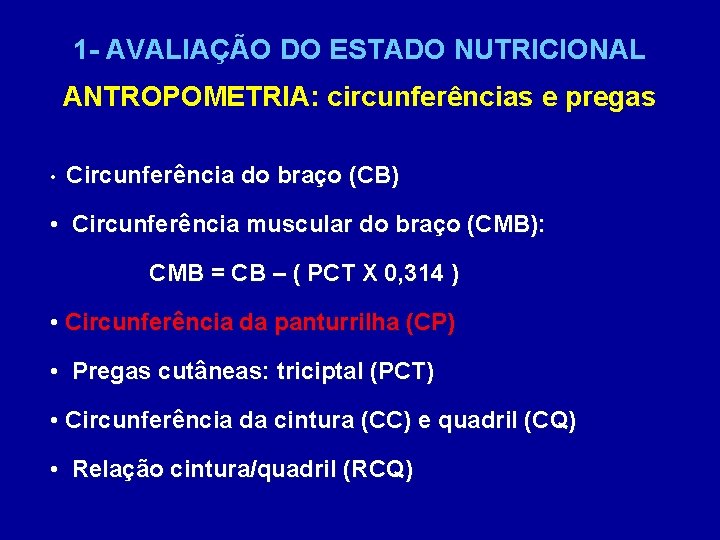 1- AVALIAÇÃO DO ESTADO NUTRICIONAL

ANTROPOMETRIA: circunferências e pregas

• Circunferência do braço (CB)

• Circunferência muscular do braço (CMB):

CMB = CB – ( PCT X 0,314 )

• Circunferência da panturrilha (CP)

• Pregas cutâneas: triciptal (PCT)

• Circunferência da cintura (CC) e quadril (CQ)

• Relação cintura/quadril (RCQ)